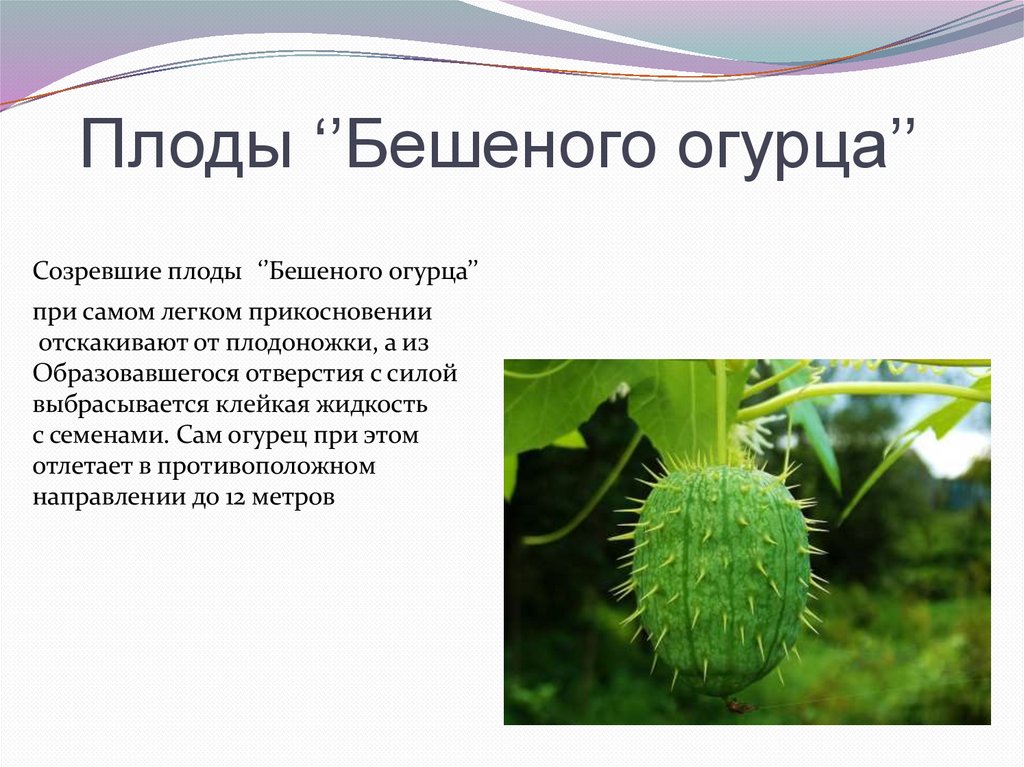 Плоды ‘’Бешеного огурца’’

Созревшие плоды ‘’Бешеного огурца’’

при самом легком прикосновении отскакивают от плодоножки, а из Образовавшегося отверстия с силой выбрасывается клейкая жидкость с семенами. Сам огурец при этом отлетает в противоположном направлении до 12 метров